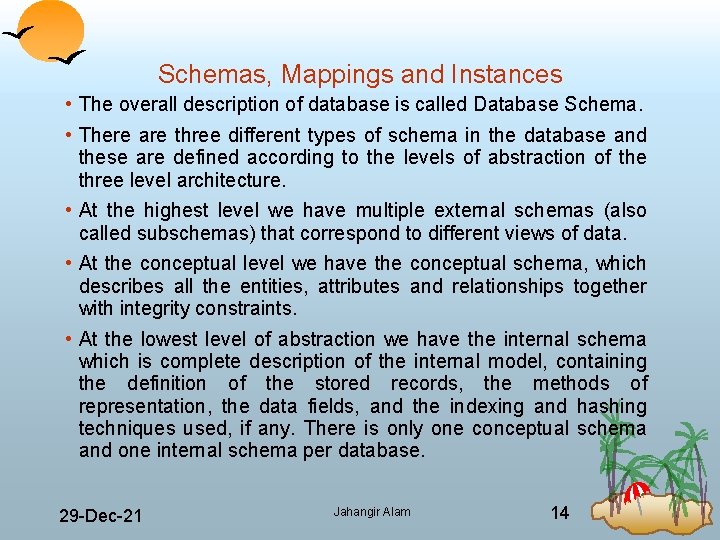 Schemas, Mappings and Instances

• The overall description of database is called Database Schema.

• There are three different types of schema in the database and these are defined according to the levels of abstraction of the three level architecture.

• At the highest level we have multiple external schemas (also called subschemas) that correspond to different views of data.

• At the conceptual level we have the conceptual schema, which describes all the entities, attributes and relationships together with integrity constraints.

• At the lowest level of abstraction we have the internal schema which is complete description of the internal model, containing the definition of the stored records, the methods of representation, the data fields, and the indexing and hashing techniques used, if any. There is only one conceptual schema and one internal schema per database.

29-Dec-21

Jahangir Alam

14